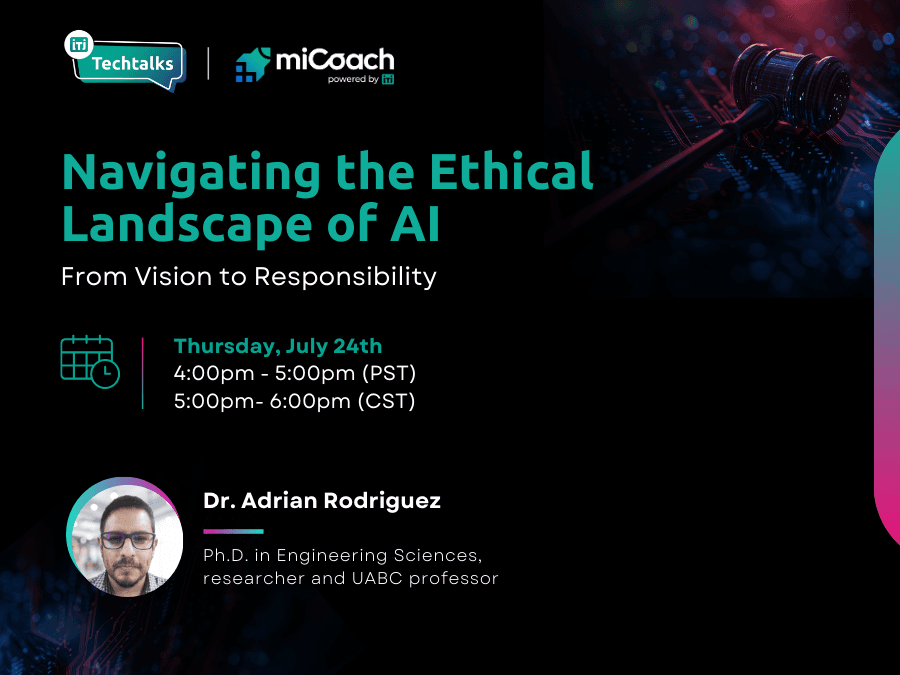 iTi Techtalks

miCoach powered by iTi

Navigating the Ethical Landscape of AI

From Vision to Responsibility

Thursday, July 24th
4:00pm - 5:00pm (PST)
5:00pm- 6:00pm (CST)

Dr. Adrian Rodriguez

Ph.D. in Engineering Sciences, researcher and UABC professor